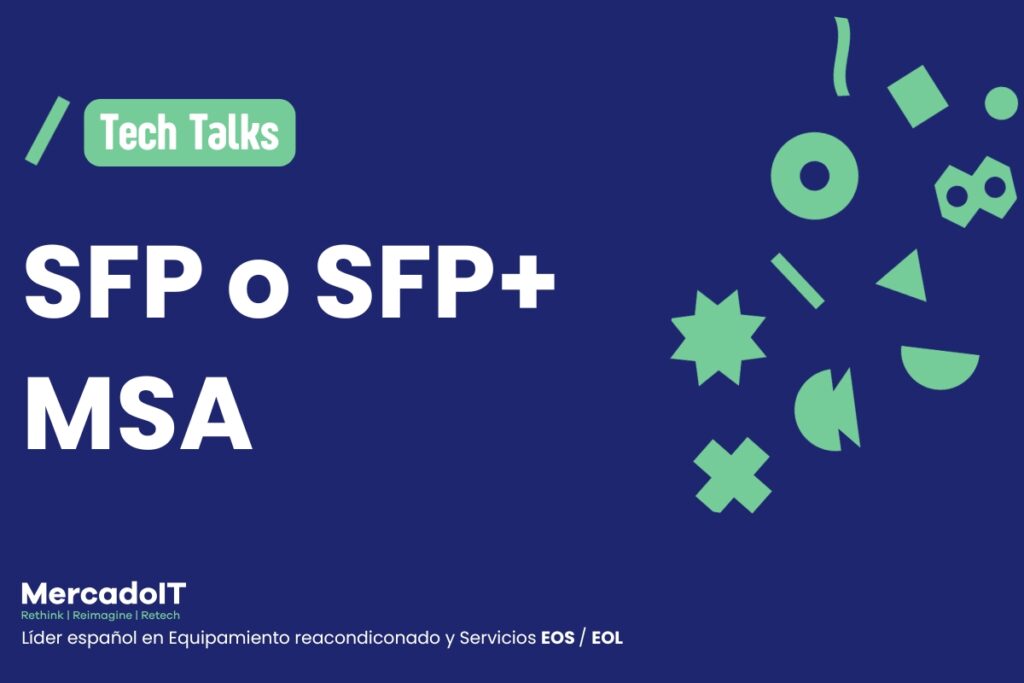 / Tech Talks

SFP o SFP+ MSA

MercadoIT
Rethink | Reimagine | Retech
Líder español en Equipamiento reacondiconado y Servicios EOS / EOL